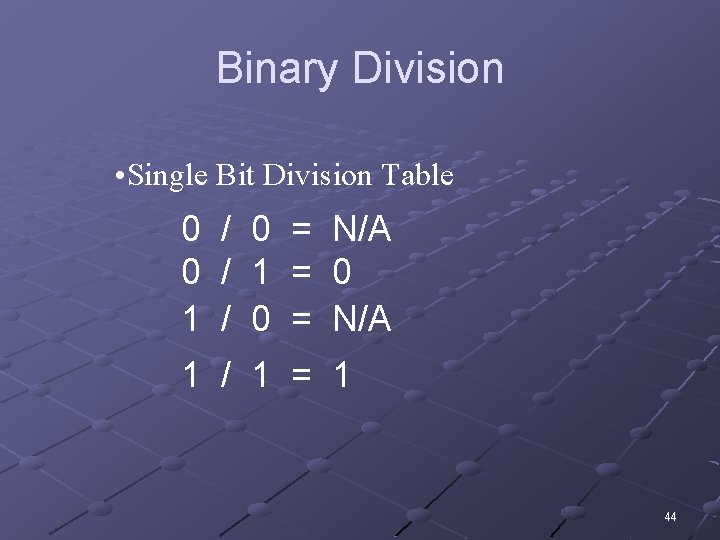 Binary Division

•Single Bit Division Table

0 / 0 = N/A
0 / 1 = 0
1 / 0 = N/A
1 / 1 = 1

44